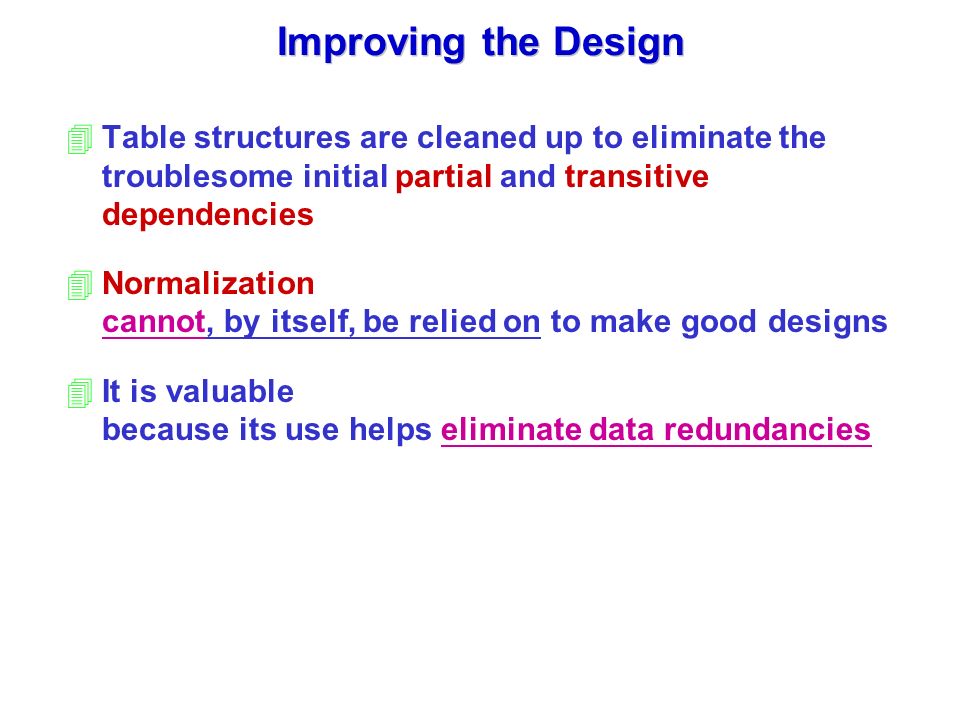 Improving the Design

Table structures are cleaned up to eliminate the troublesome initial partial and transitive dependencies

Normalization
cannot, by itself, be relied on to make good designs

It is valuable
because its use helps eliminate data redundancies